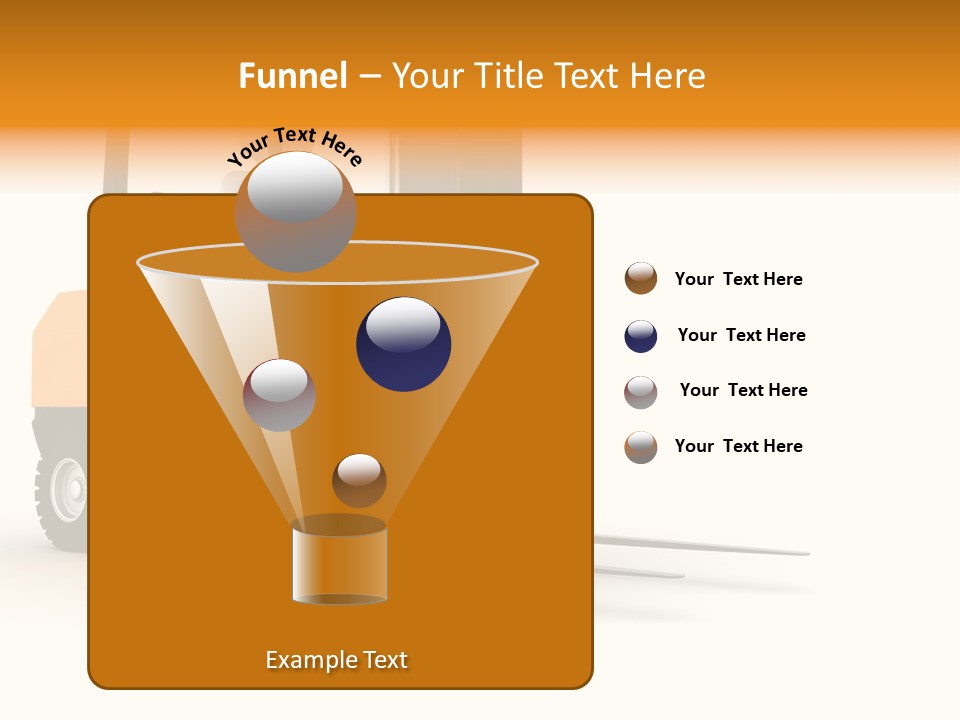 Funnel – Your Title Text Here

Your Text Here

Your Text Here

Your Text Here

Your Text Here

Your Text Here

Example Text